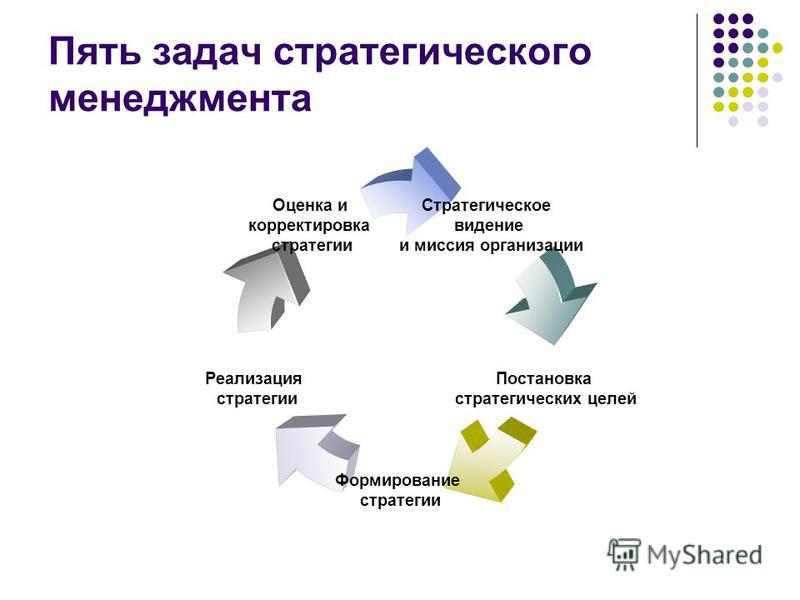 Пять задач стратегического менеджмента

Стратегическое видение и миссия организации

Постановка стратегических целей

Формирование стратегии

Реализация стратегии

Оценка и корректировка стратегии

MyShared